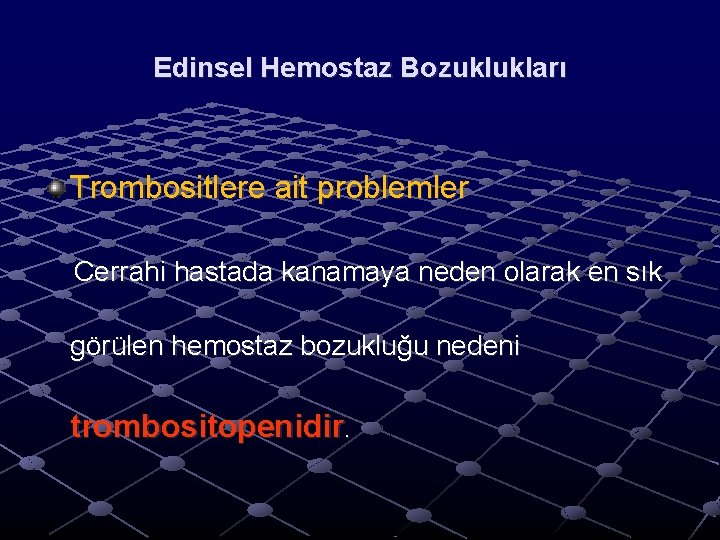 Edinsel Hemostaz Bozuklukları

• Trombositlere ait problemler

Cerrahi hastada kanamaya neden olarak en sık görülen hemostaz bozukluğu nedeni trombositopenidir.